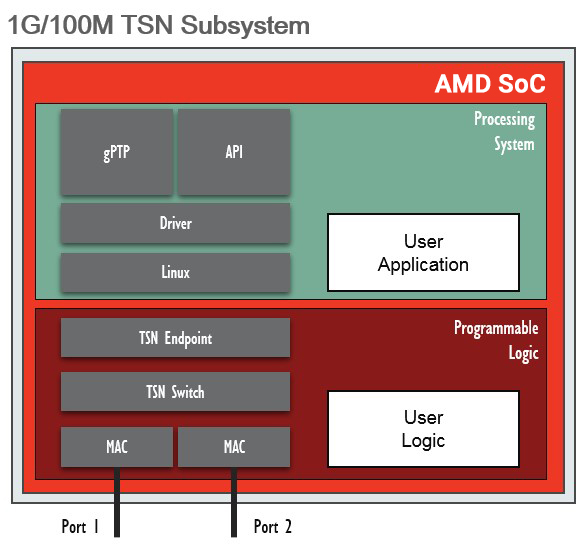 1G/100M TSN Subsystem

AMD SoC

Processing System

gPTP

API

Driver

Linux

User Application

Programmable Logic

TSN Endpoint

TSN Switch

MAC

MAC

User Logic

Port 1

Port 2